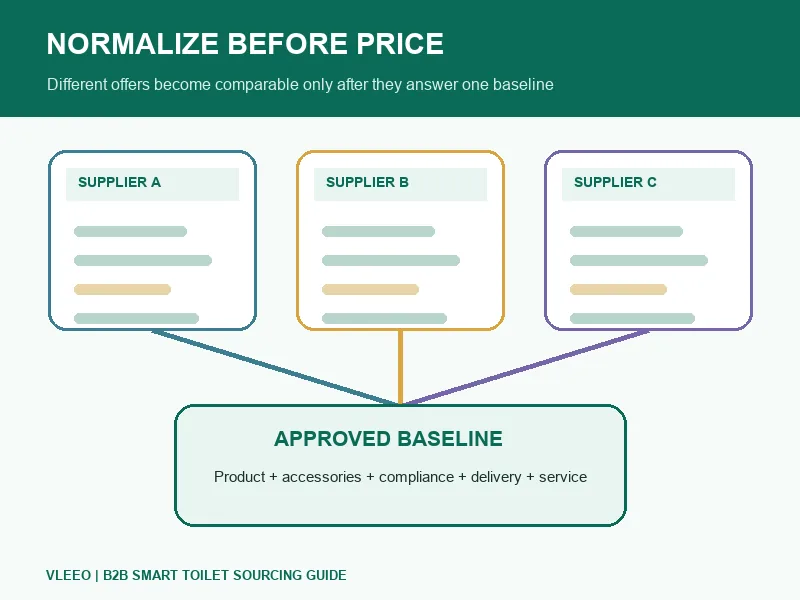 NORMALIZE BEFORE PRICE

Different offers become comparable only after they answer one baseline

SUPPLIER A

SUPPLIER B

SUPPLIER C

APPROVED BASELINE

Product + accessories + compliance + delivery + service

VLEEO | B2B SMART TOILET SOURCING GUIDE